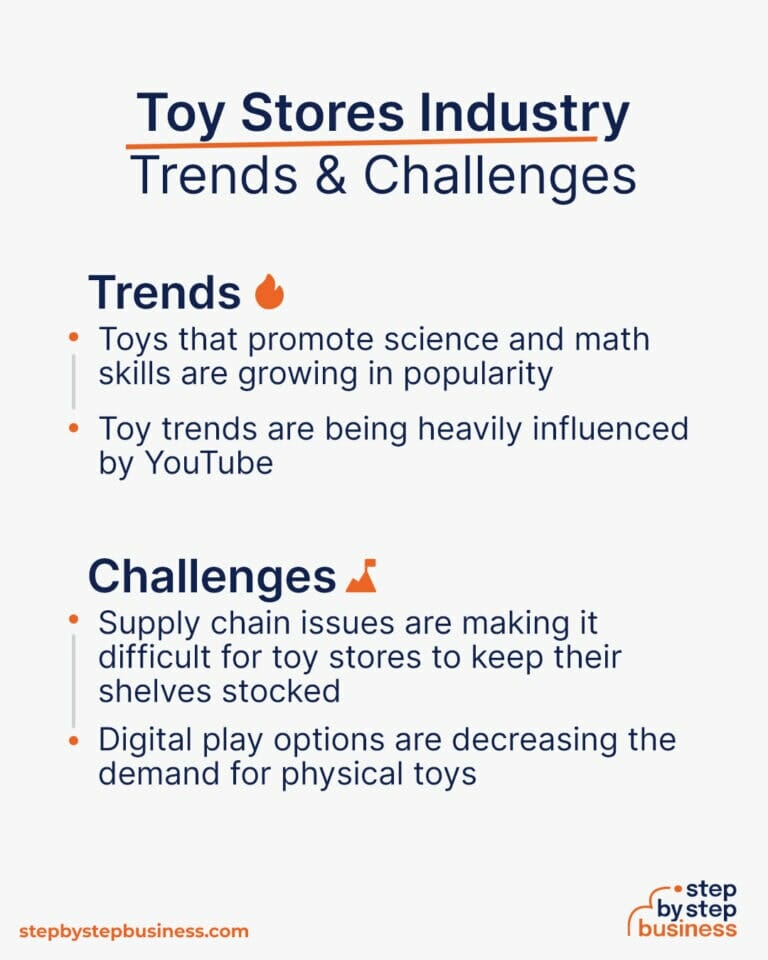 Toy Stores Industry
Trends & Challenges

Trends

• Toys that promote science and math skills are growing in popularity

• Toy trends are being heavily influenced by YouTube

Challenges

• Supply chain issues are making it difficult for toy stores to keep their shelves stocked

• Digital play options are decreasing the demand for physical toys

stepbystepbusiness.com

step by step business